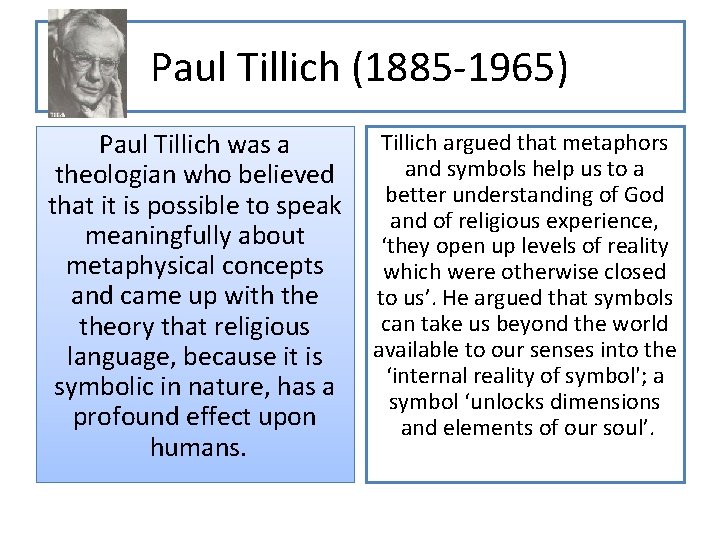 Paul Tillich (1885-1965)

Paul Tillich was a theologian who believed that it is possible to speak meaningfully about metaphysical concepts and came up with the theory that religious language, because it is symbolic in nature, has a profound effect upon humans.

Tillich argued that metaphors and symbols help us to a better understanding of God and of religious experience, ‘they open up levels of reality which were otherwise closed to us’. He argued that symbols can take us beyond the world available to our senses into the ‘internal reality of symbol’; a symbol ‘unlocks dimensions and elements of our soul’.